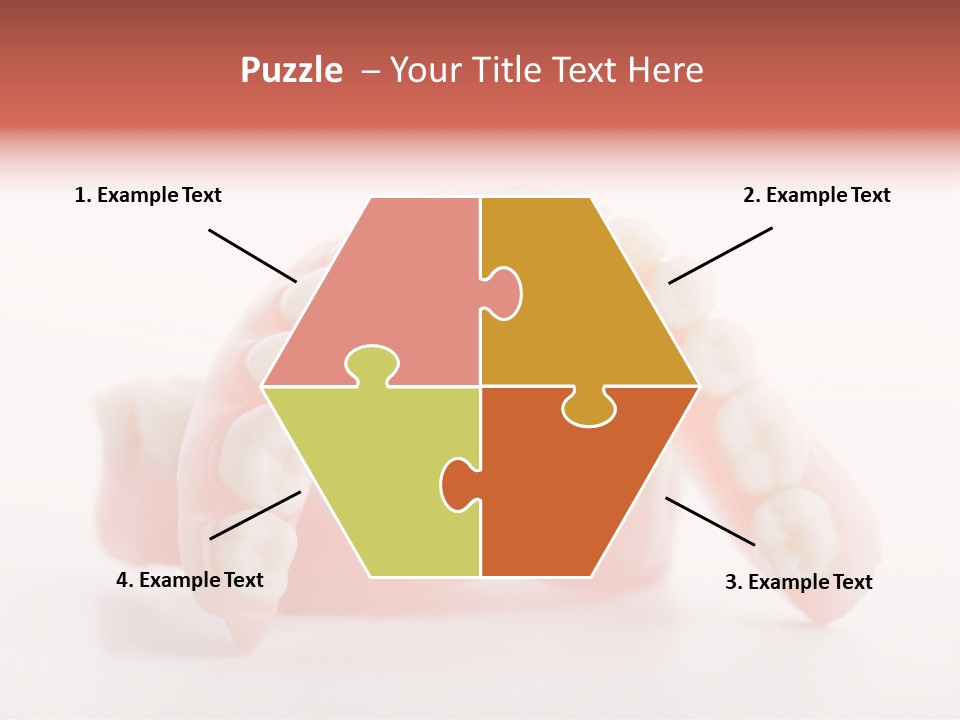 Puzzle – Your Title Text Here

1. Example Text

2. Example Text

4. Example Text

3. Example Text